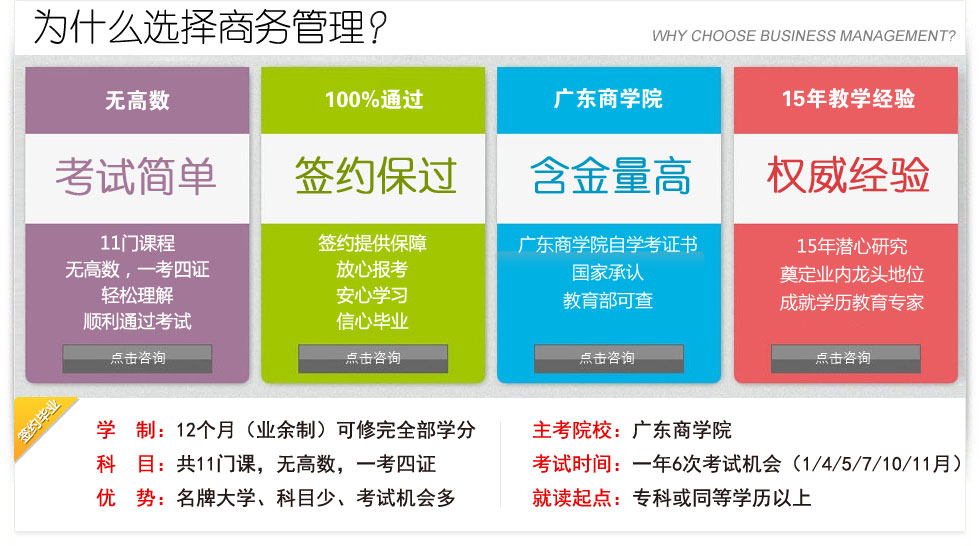 为什么选择商务管理？

WHY CHOOSE BUSINESS MANAGEMENT?

无高数

考试简单

11门课程
无高数，一考四证
轻松理解
顺利通过考试

点击咨询

100%通过

签约保过

签约提供保障
放心报考
安心学习
信心毕业

点击咨询

广东商学院

含金量高

广东商学院自学考证书
国家承认
教育部可查

点击咨询

15年教学经验

权威经验

15年潜心研究
奠定业内龙头地位
成就学历教育专家

点击咨询

签约毕业

学 制：12个月（业余制）可修完全部学分
科 目：共11门课，无高数，一考四证
优 势：名牌大学、科目少、考试机会多

主考院校：广东商学院
考试时间：一年6次考试机会（1/4/5/7/10/11月）
就读起点：专科或同等学历以上